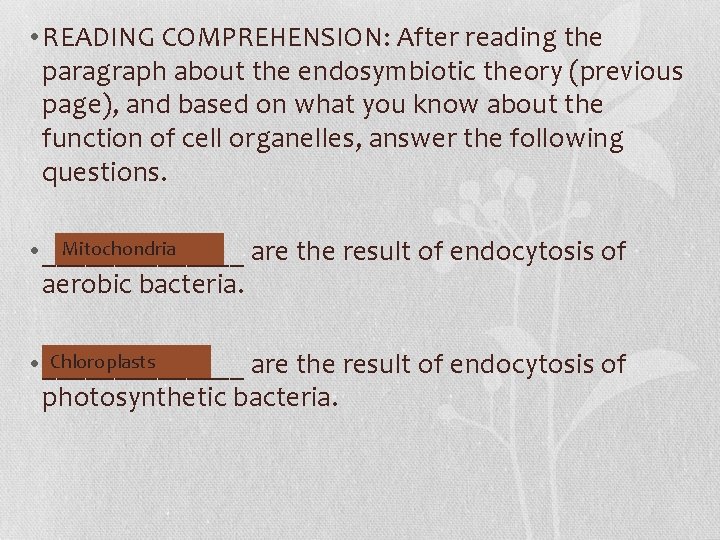 • READING COMPREHENSION: After reading the paragraph about the endosymbiotic theory (previous page), and based on what you know about the function of cell organelles, answer the following questions.

• Mitochondria ______________ are the result of endocytosis of aerobic bacteria.

• Chloroplasts ______________ are the result of endocytosis of photosynthetic bacteria.